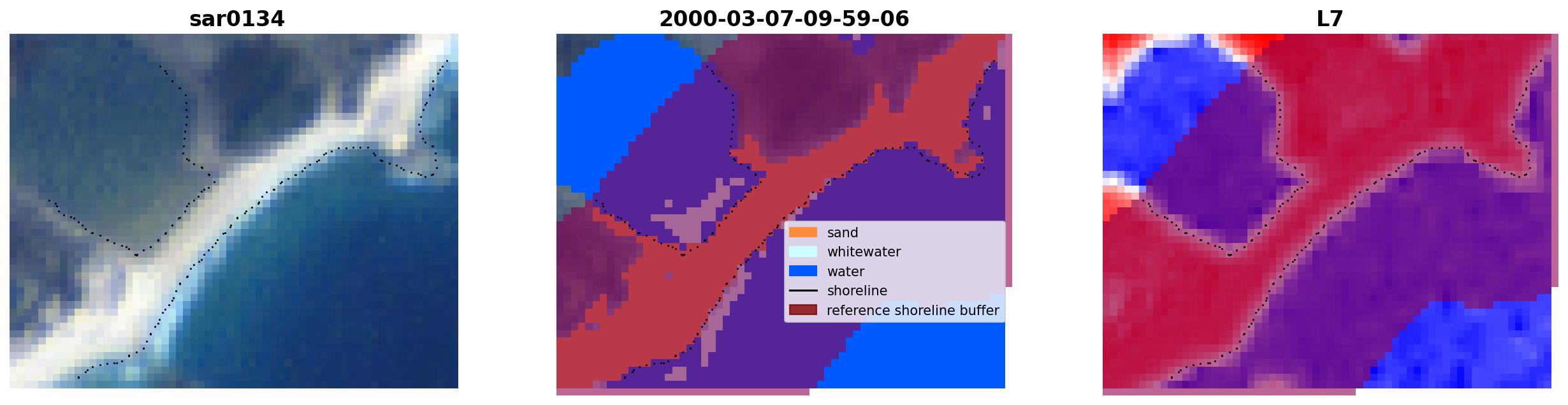 sar0134

2000-03-07-09-59-06

sand
whitewater
water
shoreline
reference shoreline buffer

L7